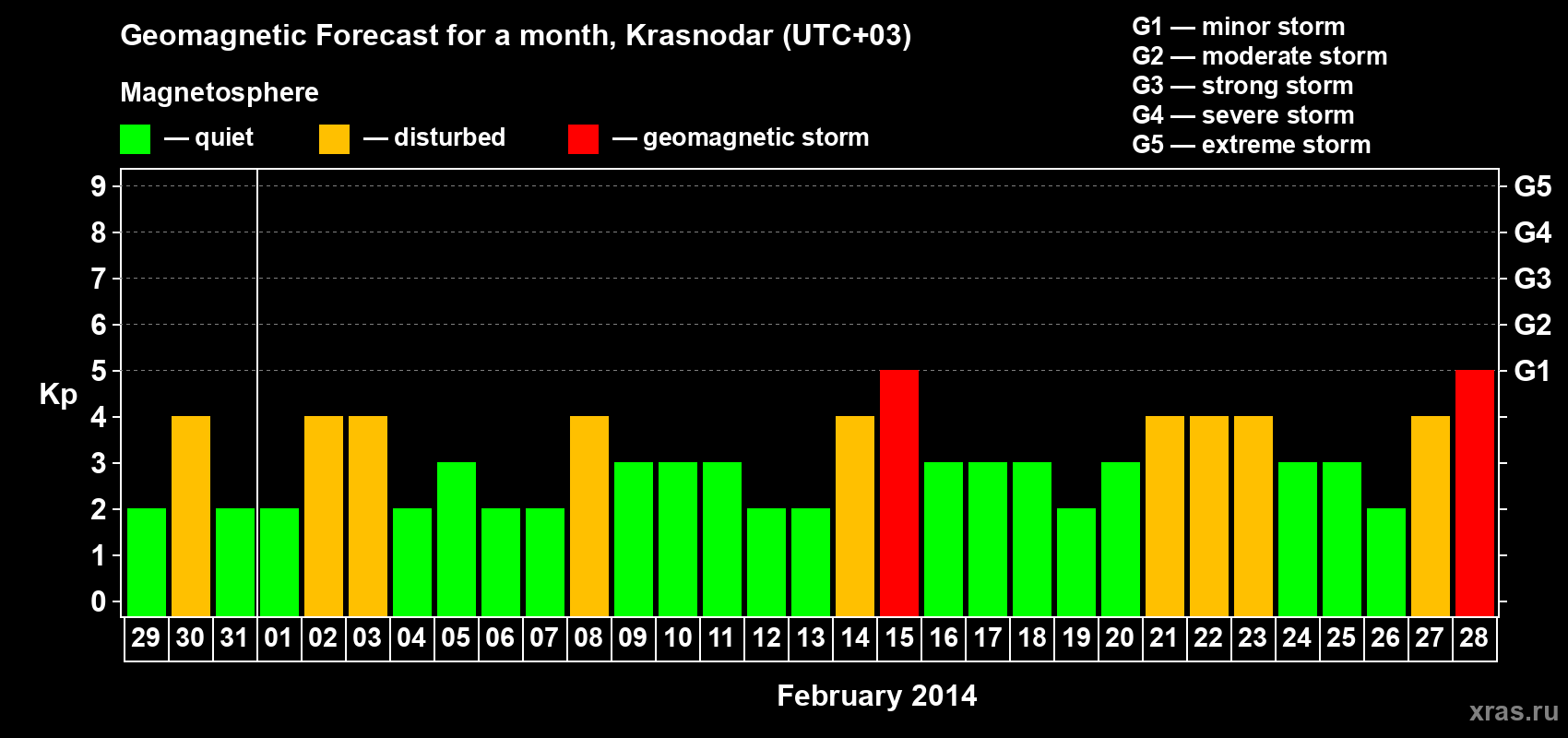 Geomagnetic Forecast for a month, Krasnodar (UTC+03)

Magnetosphere

— quiet — disturbed — geomagnetic storm

G1 — minor storm
G2 — moderate storm
G3 — strong storm
G4 — severe storm
G5 — extreme storm

Kp

9
8
7
6
5
4
3
2
1
0

G5
G4
G3
G2
G1

29 30 31 01 02 03 04 05 06 07 08 09 10 11 12 13 14 15 16 17 18 19 20 21 22 23 24 25 26 27 28

February 2014

xras.ru